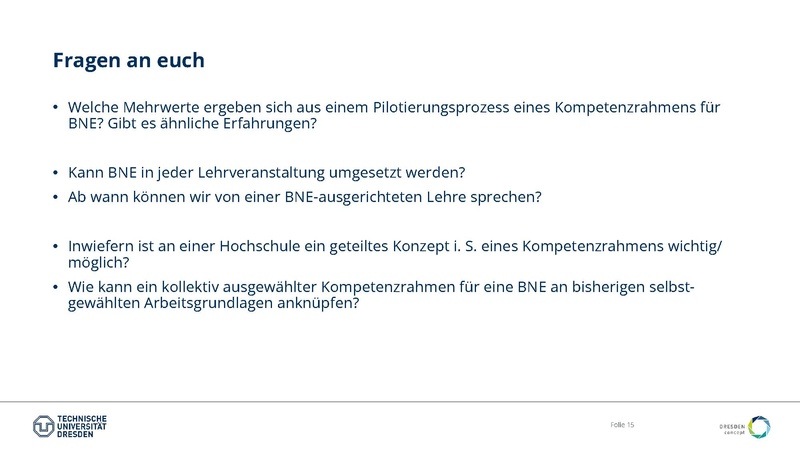 Fragen an euch

• Welche Mehrwerte ergeben sich aus einem Pilotierungsprozess eines Kompetenzrahmens für BNE? Gibt es ähnliche Erfahrungen?

• Kann BNE in jeder Lehrveranstaltung umgesetzt werden?
• Ab wann können wir von einer BNE-ausgerichteten Lehre sprechen?

• Inwiefern ist an einer Hochschule ein geteiltes Konzept i. S. eines Kompetenzrahmens wichtig/möglich?
• Wie kann ein kollektiv ausgewählter Kompetenzrahmen für eine BNE an bisherigen selbstgewählten Arbeitsgrundlagen anknüpfen?

TECHNISCHE UNIVERSITÄT DRESDEN

Folie 15

DRESDEN concept